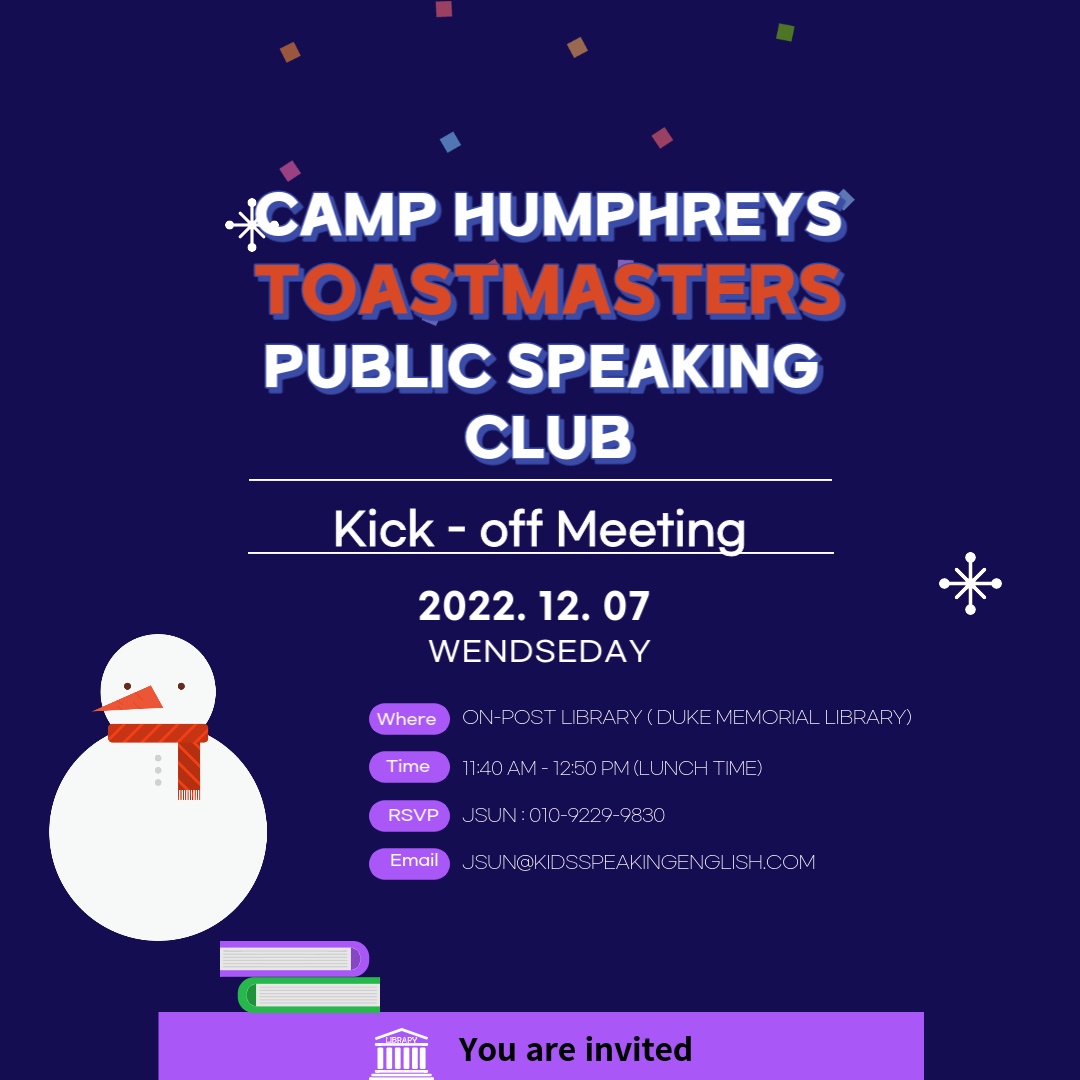 CAMP HUMPHREYS
TOASTMASTERS
PUBLIC SPEAKING CLUB

Kick - off Meeting

2022. 12. 07
WENDSEDAY

Where ON-POST LIBRARY ( DUKE MEMORIAL LIBRARY)

Time 11:40 AM - 12:50 PM (LUNCH TIME)

RSVP JSUN : 010-9229-9830

Email JSUN@KIDSSPEAKINGENGLISH.COM

LIBRARY

You are invited